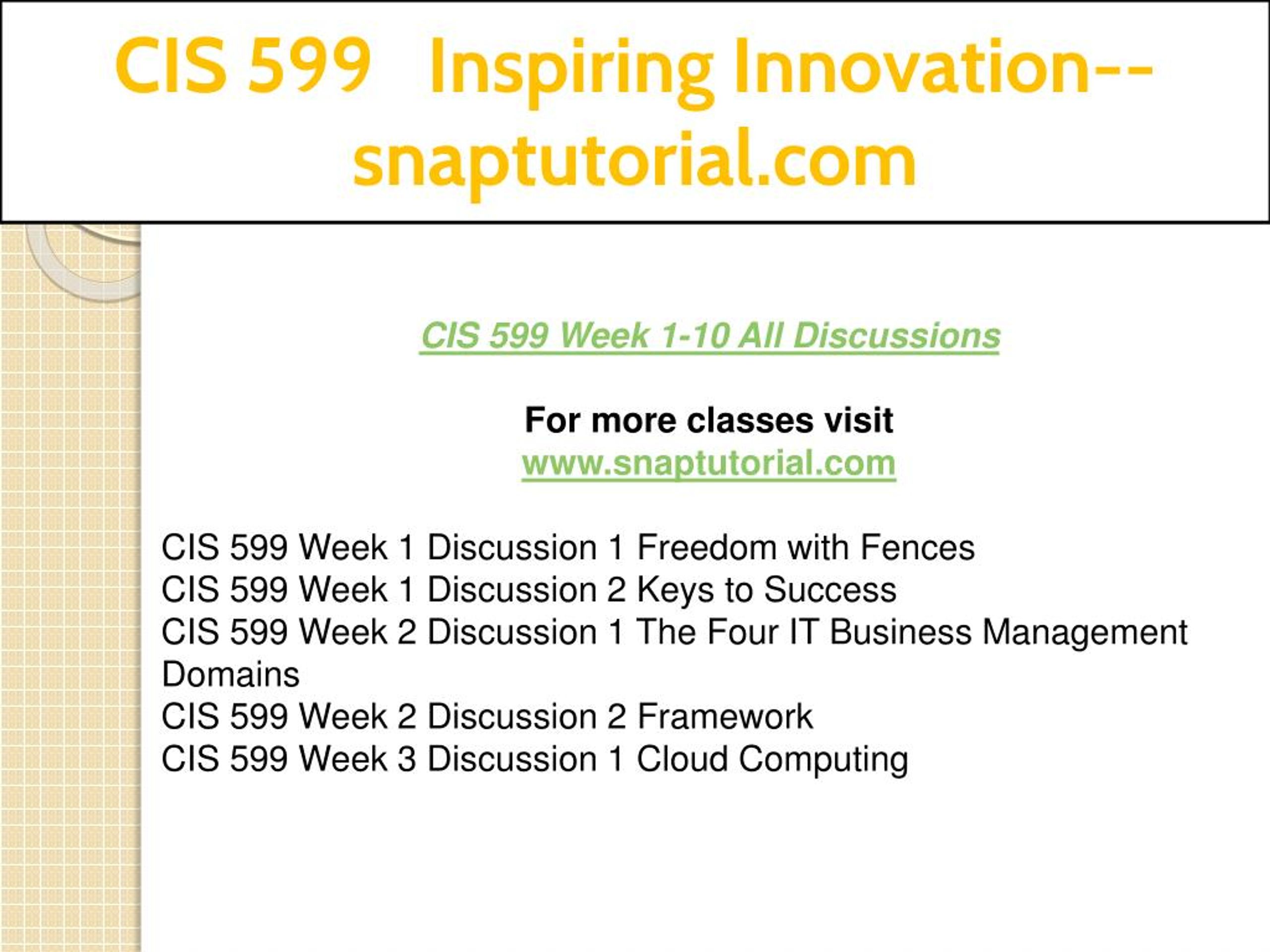 CIS 599 Inspiring Innovation--snaptutorial.com

CIS 599 Week 1-10 All Discussions

For more classes visit
www.snaptutorial.com

CIS 599 Week 1 Discussion 1 Freedom with Fences
CIS 599 Week 1 Discussion 2 Keys to Success
CIS 599 Week 2 Discussion 1 The Four IT Business Management Domains
CIS 599 Week 2 Discussion 2 Framework
CIS 599 Week 3 Discussion 1 Cloud Computing